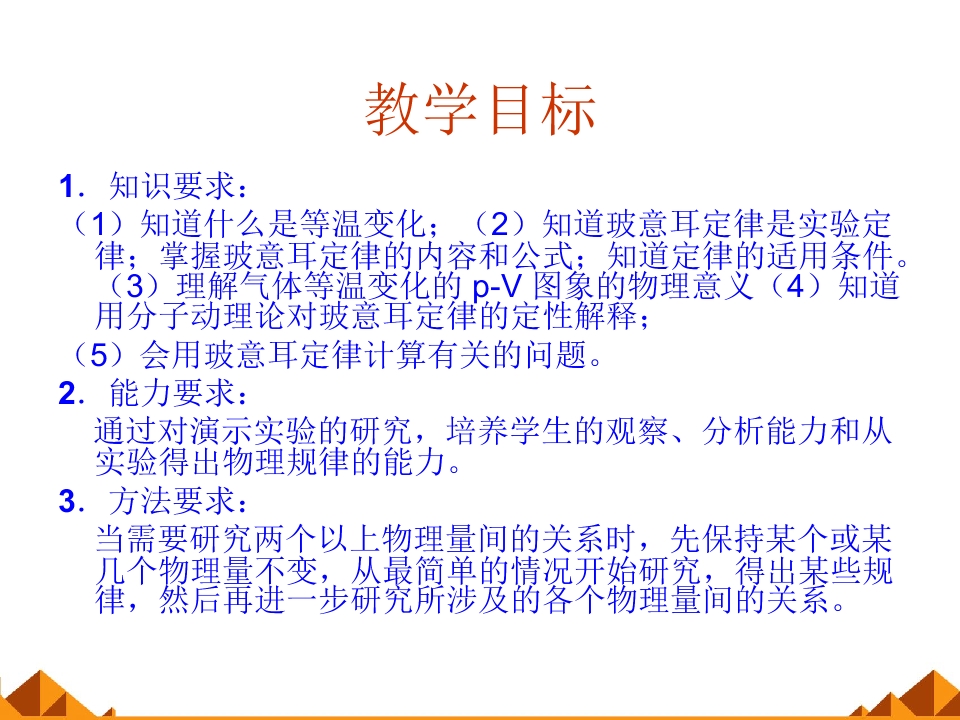 教学目标

1．知识要求：

（1）知道什么是等温变化；（2）知道玻意耳定律是实验定律；掌握玻意耳定律的内容和公式；知道定律的适用条件。（3）理解气体等温变化的 p-V 图象的物理意义（4）知道用分子动理论对玻意耳定律的定性解释；

（5）会用玻意耳定律计算有关的问题。

2．能力要求：

通过对演示实验的研究，培养学生的观察、分析能力和从实验得出物理规律的能力。

3．方法要求：

当需要研究两个以上物理量间的关系时，先保持某个或某几个物理量不变，从最简单的情况开始研究，得出某些规律，然后再进一步研究所涉及的各个物理量间的关系。